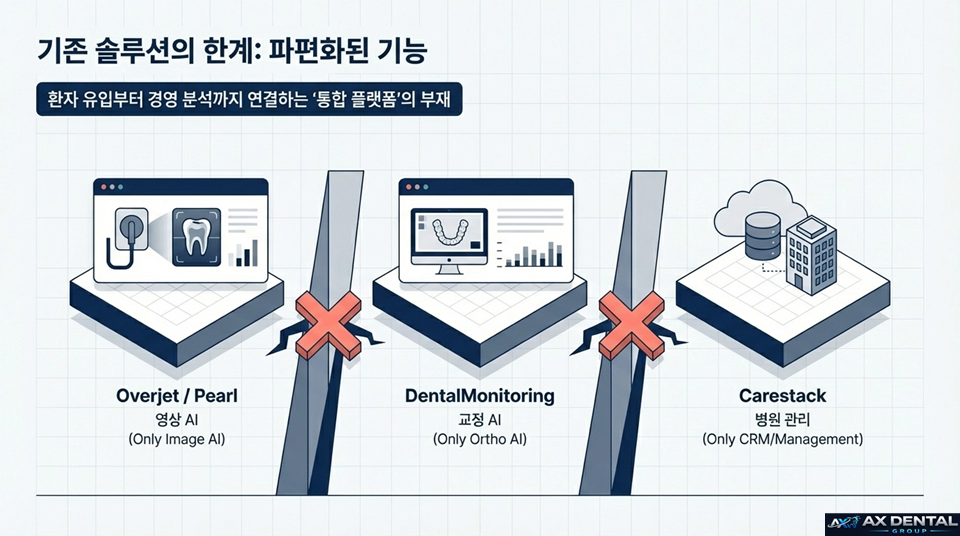 기존 솔루션의 한계: 파편화된 기능

환자 유입부터 경영 분석까지 연결하는 '통합 플랫폼'의 부재

Overjet / Pearl
영상 AI
(Only Image AI)

DentalMonitoring
교정 AI
(Only Ortho AI)

Carestack
병원 관리
(Only CRM/Management)

AX DENTAL GROUP